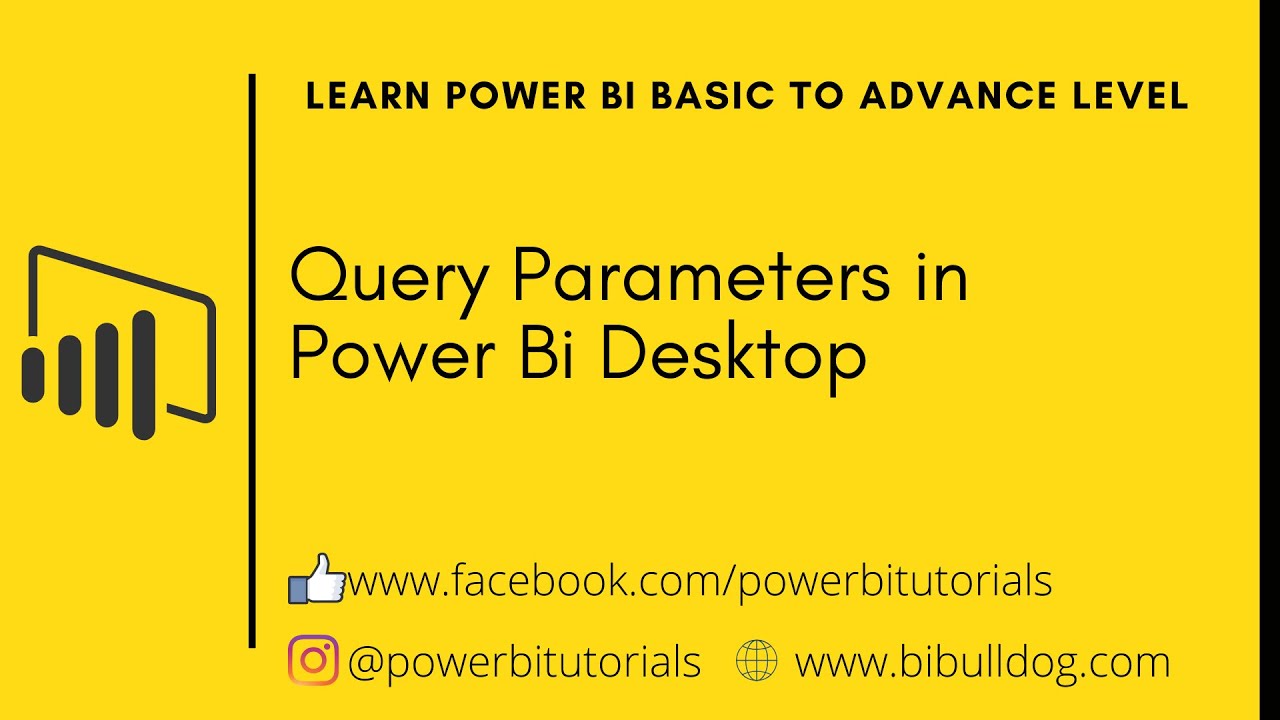 LEARN POWER BI BASIC TO ADVANCE LEVEL

Query Parameters in Power Bi Desktop

www.facebook.com/powerbitutorials

@powerbitutorials www.bibulldog.com